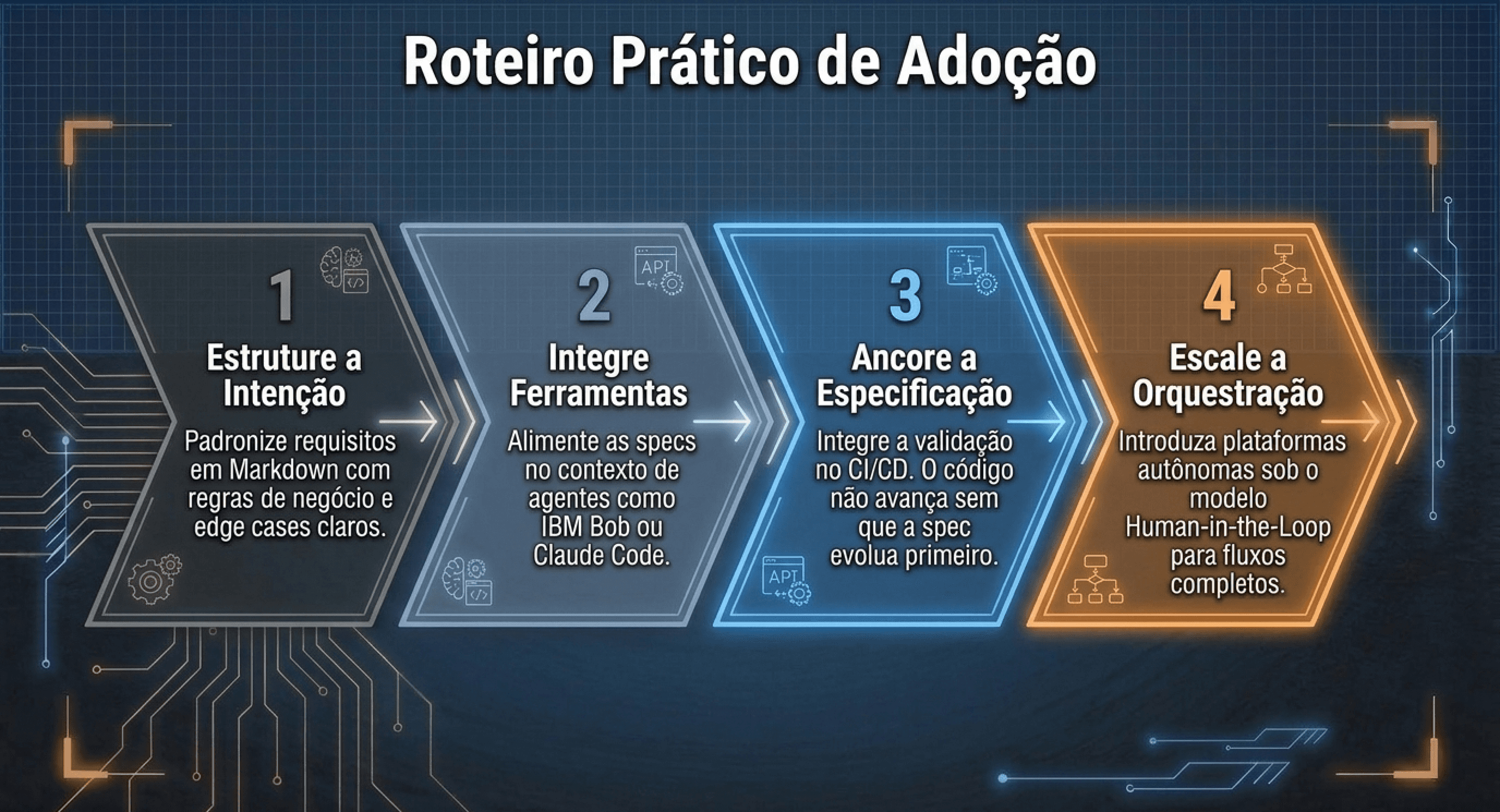 Roteiro Prático de Adoção

1
Estruture a Intenção
Padronize requisitos em Markdown com regras de negócio e edge cases claros.

API
2
Integre Ferramentas
Alimente as specs no contexto de agentes como IBM Bob ou Claude Code.

3
Ancore a Especificação
Integre a validação no CI/CD. O código não avança sem que a spec evolua primeiro.
API

4
Escale a Orquestração
Introduza plataformas autônomas sob o modelo Human-in-the-Loop para fluxos completos.